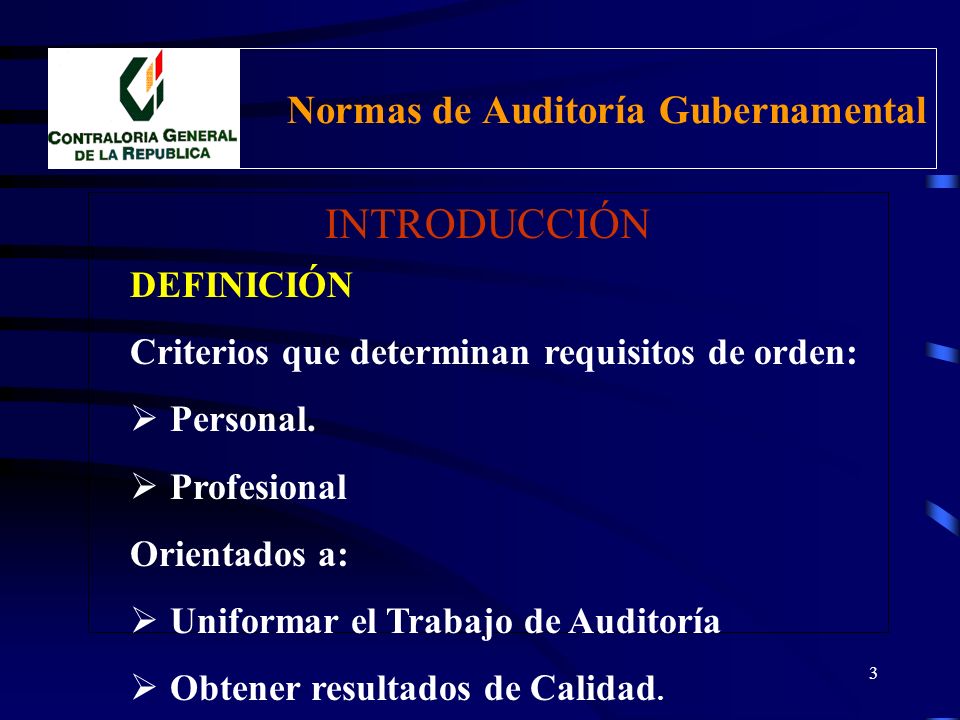 CONTRALORIA GENERAL DE LA REPUBLICA

Normas de Auditoría Gubernamental

INTRODUCCIÓN

DEFINICIÓN

Criterios que determinan requisitos de orden:

➢ Personal.

➢ Profesional

Orientados a:

➢ Uniformar el Trabajo de Auditoría

➢ Obtener resultados de Calidad.

3